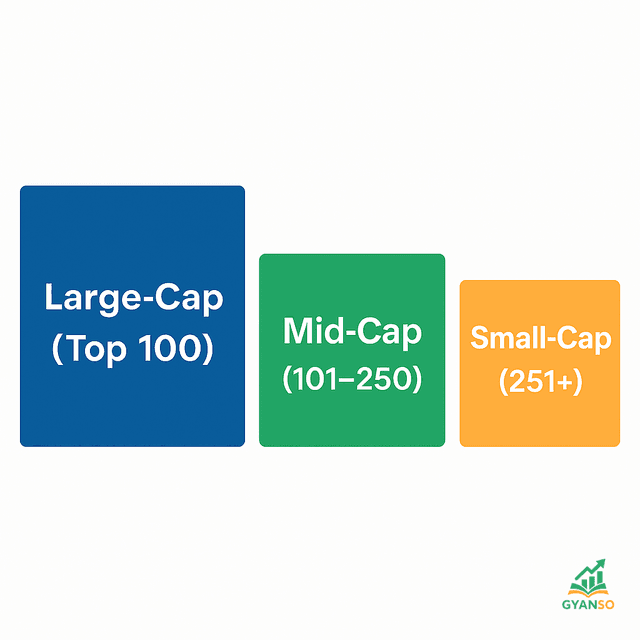 Large-Cap
(Top 100)

Mid-Cap
(101–250)

Small-Cap
(251+)

GYANSO